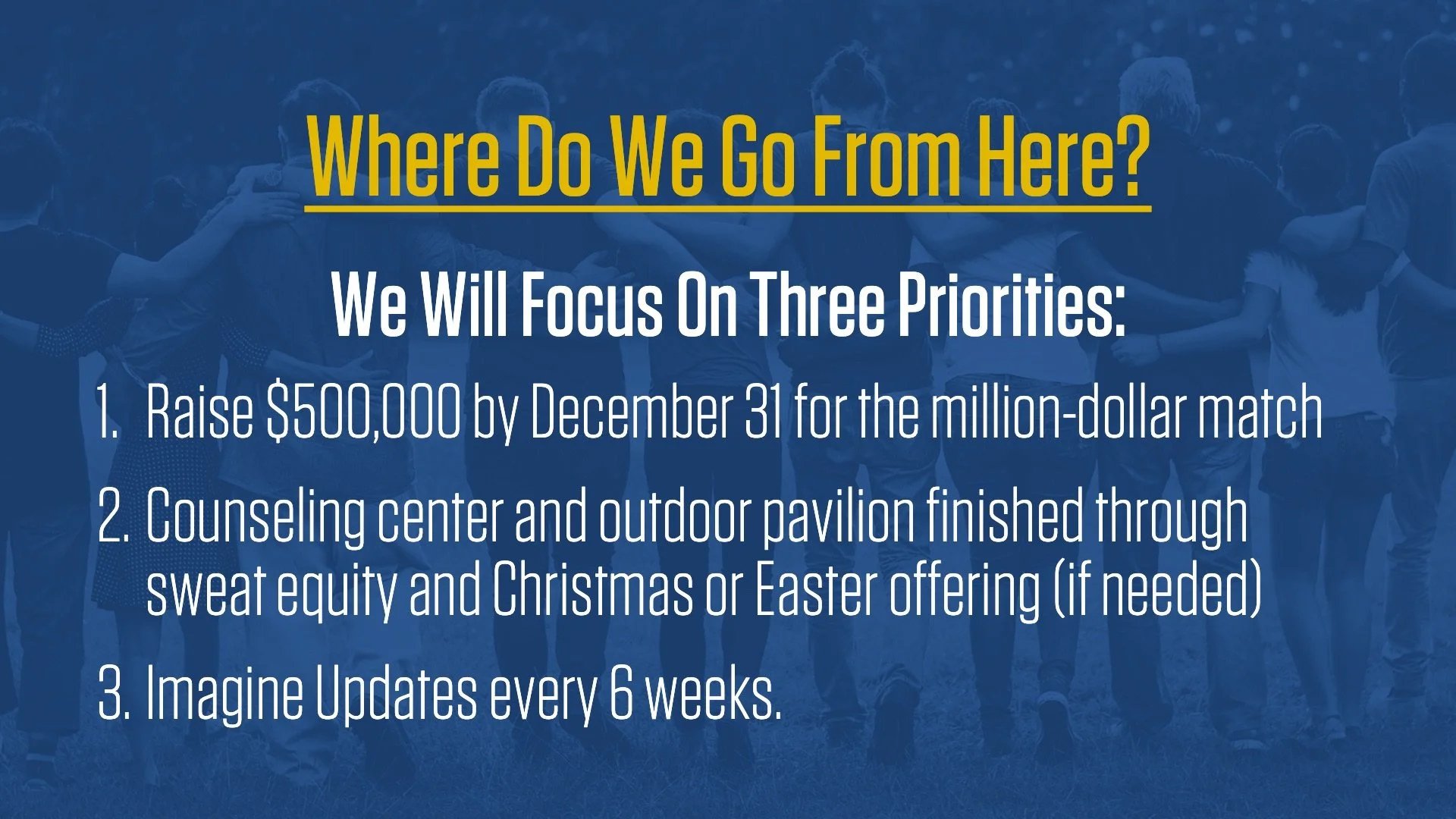 Where Do We Go From Here?

We Will Focus On Three Priorities:

1. Raise \$500,000 by December 31 for the million-dollar match

2. Counseling center and outdoor pavilion finished through sweat equity and Christmas or Easter offering (if needed)

3. Imagine Updates every 6 weeks.